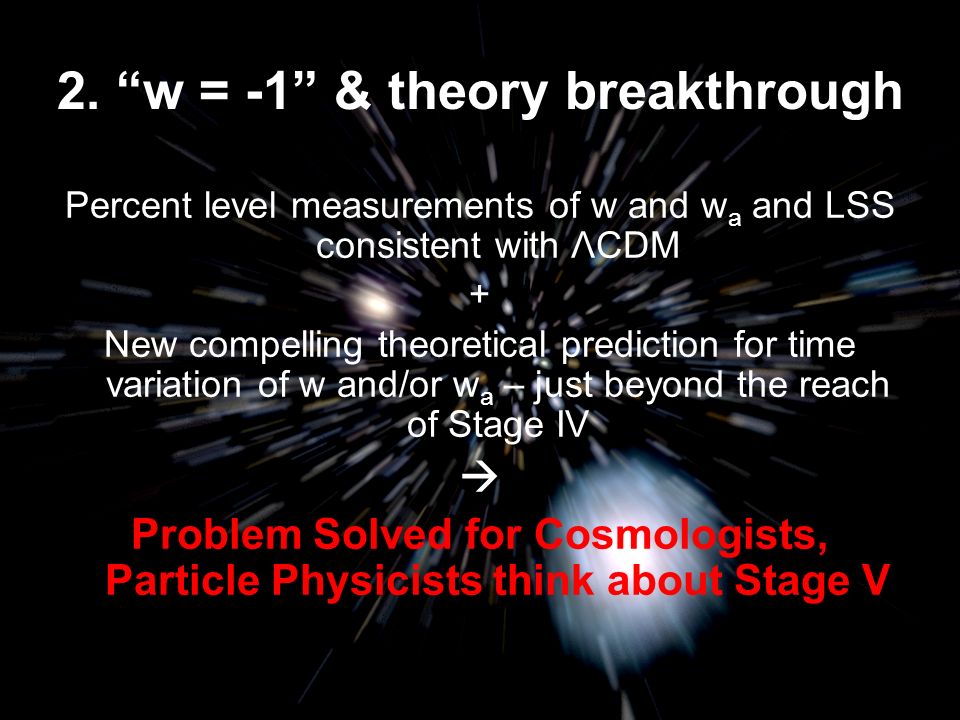 2. “w = -1” & theory breakthrough

Percent level measurements of w and $w_a$ and LSS consistent with ΛCDM

+

New compelling theoretical prediction for time variation of w and/or $w_a$ – just beyond the reach of Stage IV

→

Problem Solved for Cosmologists, Particle Physicists think about Stage V